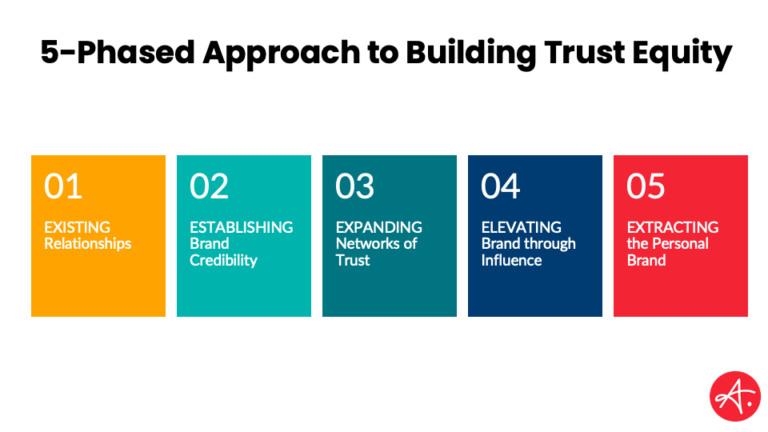 5-Phased Approach to Building Trust Equity

01
EXISTING Relationships

02
ESTABLISHING Brand Credibility

03
EXPANDING Networks of Trust

04
ELEVATING Brand through Influence

05
EXTRACTING the Personal Brand

A.